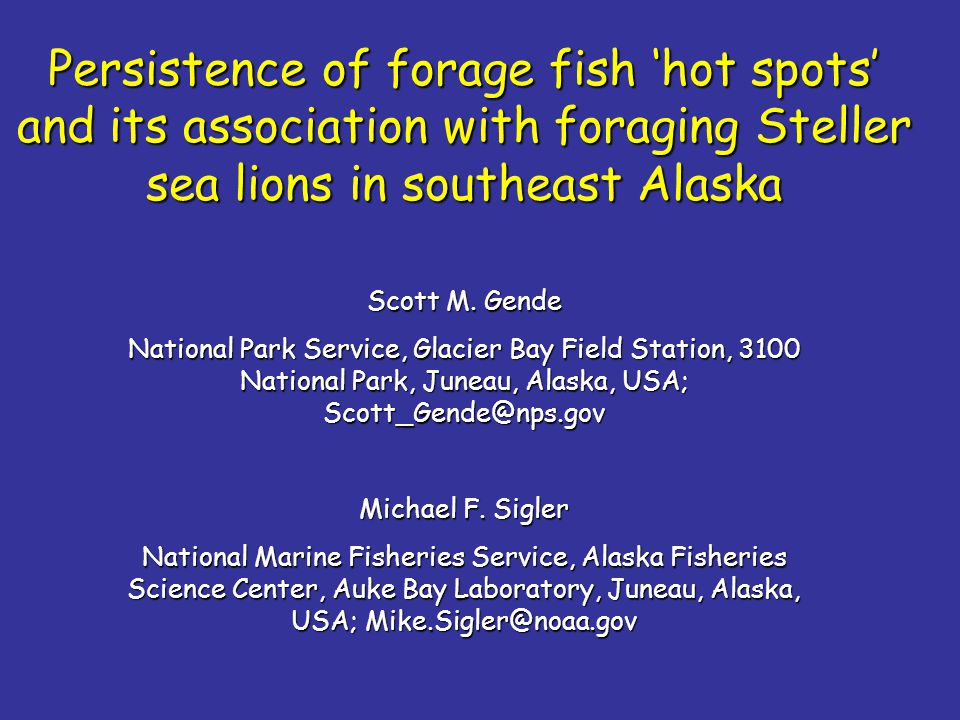 Persistence of forage fish ‘hot spots’ and its association with foraging Steller sea lions in southeast Alaska

Scott M. Gende

National Park Service, Glacier Bay Field Station, 3100 National Park, Juneau, Alaska, USA; Scott_Gende@nps.gov

Michael F. Sigler

National Marine Fisheries Service, Alaska Fisheries Science Center, Auke Bay Laboratory, Juneau, Alaska, USA; Mike.Sigler@noaa.gov